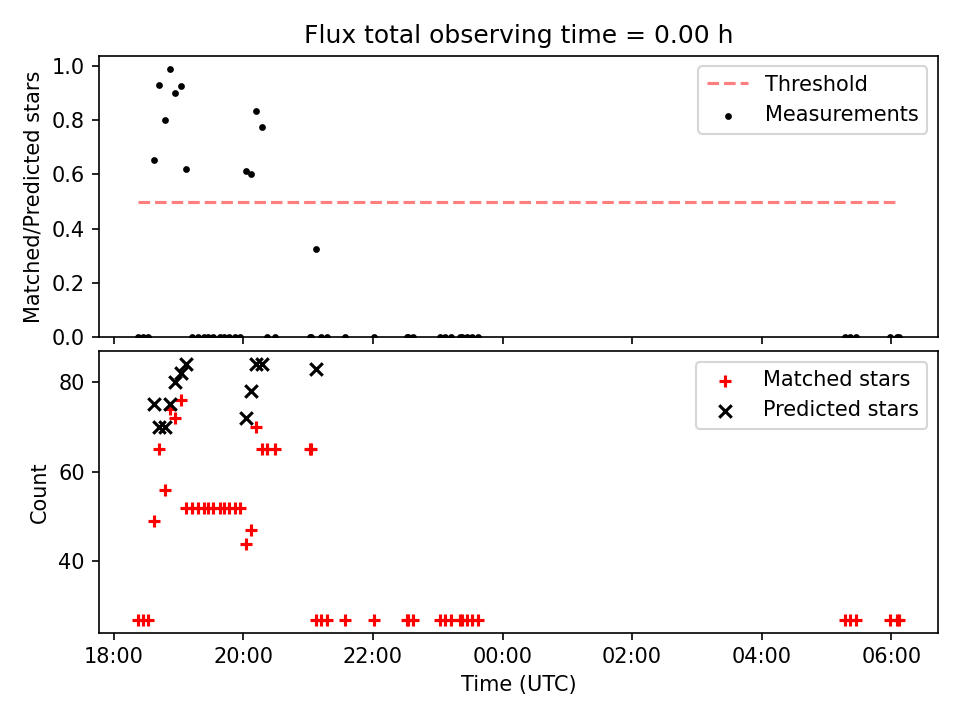 Flux total observing time = 0.00 h

Matched/Predicted stars

1.0
0.8
0.6
0.4
0.2
0.0

Threshold
Measurements

Count

80
60
40

Matched stars
Predicted stars

18:00
20:00
22:00
00:00
02:00
04:00
06:00

Time (UTC)